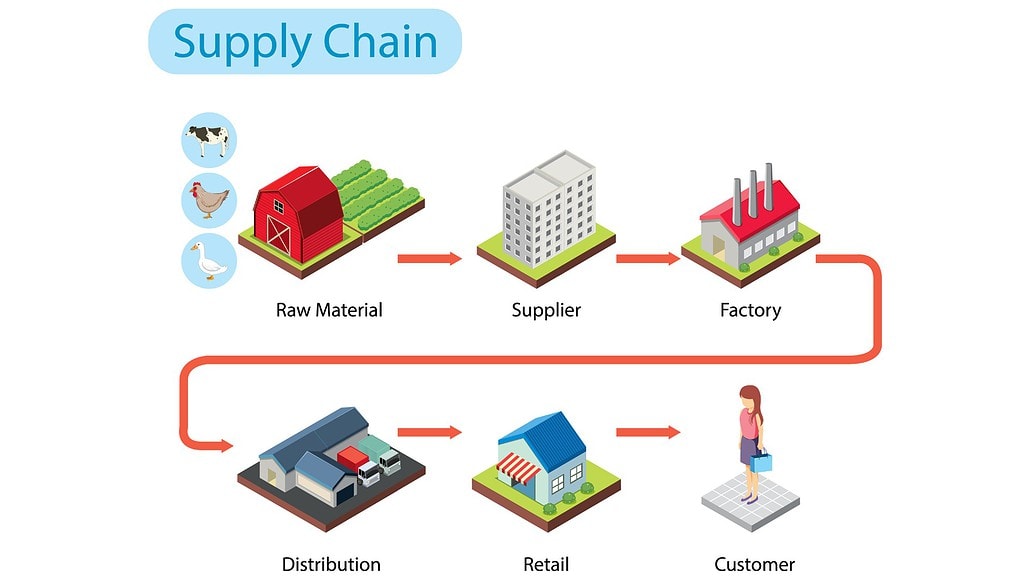 Supply Chain

Raw Material

Supplier

Factory

Distribution

Retail

Customer